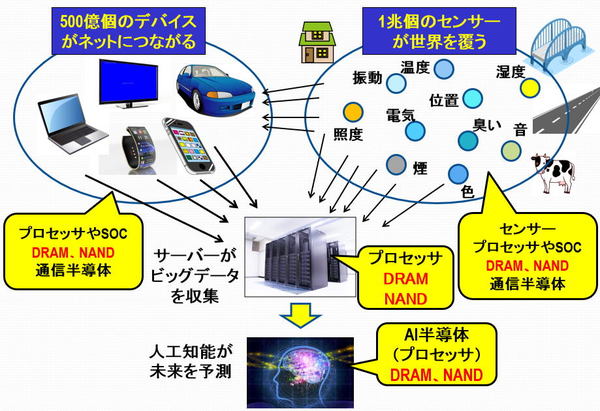 500億個のデバイスがネットにつながる

1兆個のセンサーが世界を覆う

振動
温度
湿度
位置
電気
照度
臭い
音
煙
色

プロセッサやSOC
DRAM、NAND
通信半導体

サーバーがビッグデータを収集

プロセッサ
DRAM
NAND

センサー
プロセッサやSOC
DRAM、NAND
通信半導体

人工知能が未来を予測

AI半導体
（プロセッサ）
DRAM、NAND